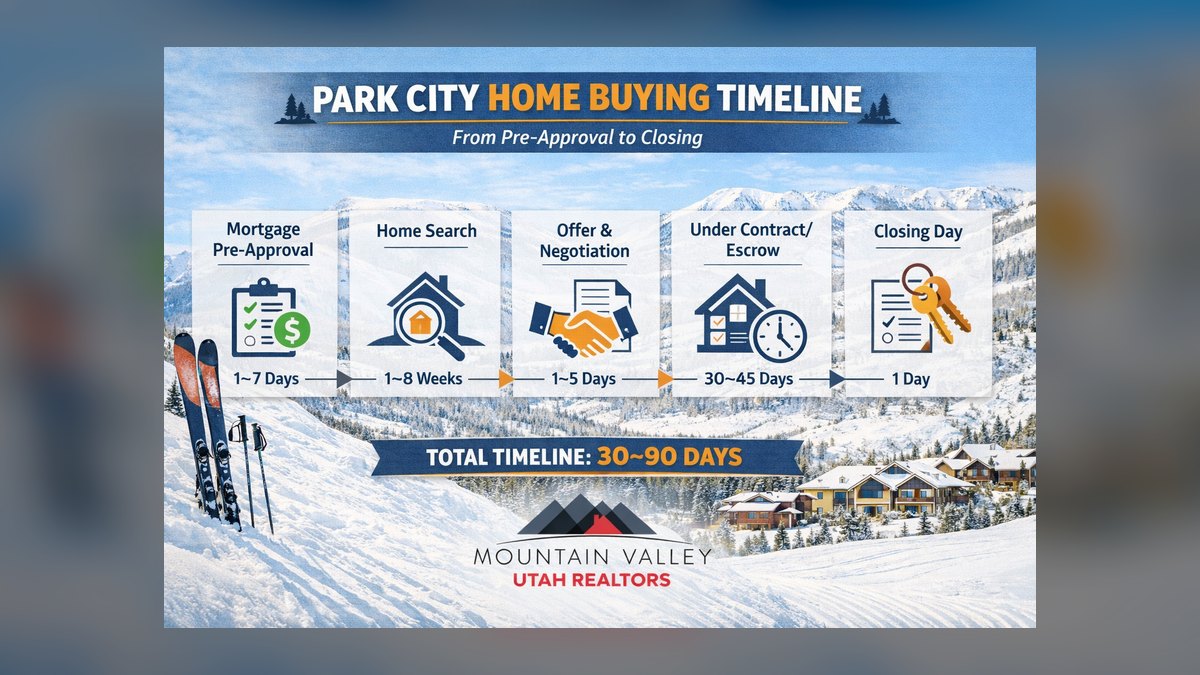 PARK CITY HOME BUYING TIMELINE

From Pre-Approval to Closing

Mortgage Pre-Approval

1~7 Days

Home Search

1~8 Weeks

Offer & Negotiation

1~5 Days

Under Contract/ Escrow

30~45 Days

Closing Day

1 Day

TOTAL TIMELINE: 30~90 DAYS

MOUNTAIN VALLEY
UTAH REALTORS